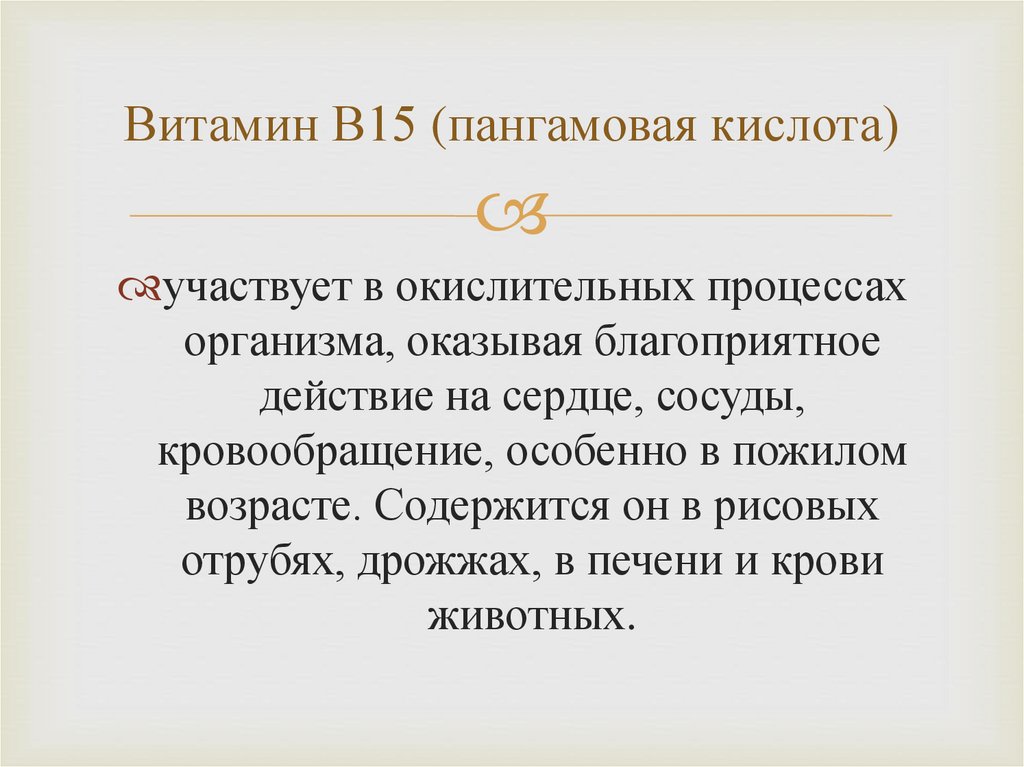 Витамин В15 (пангамовая кислота)

участвует в окислительных процессах организма, оказывая благоприятное действие на сердце, сосуды, кровообращение, особенно в пожилом возрасте. Содержится он в рисовых отрубях, дрожжах, в печени и крови животных.